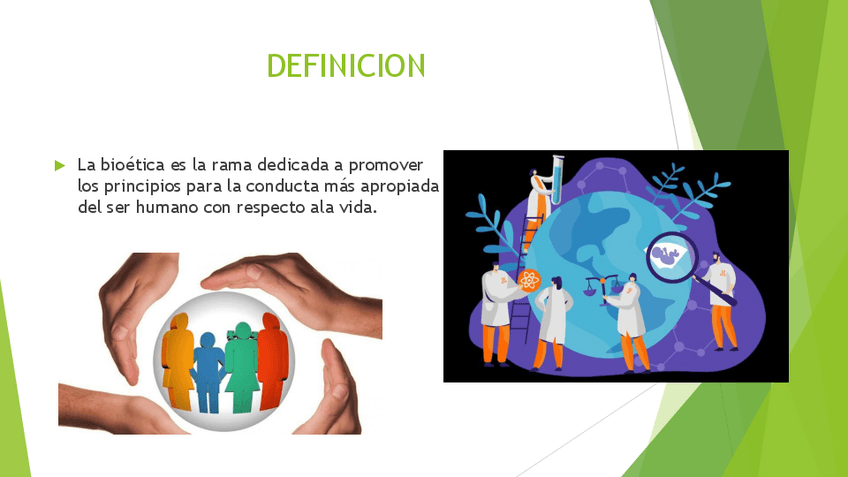 DEFINICION

La bioética es la rama dedicada a promover los principios para la conducta más apropiada del ser humano con respecto ala vida.